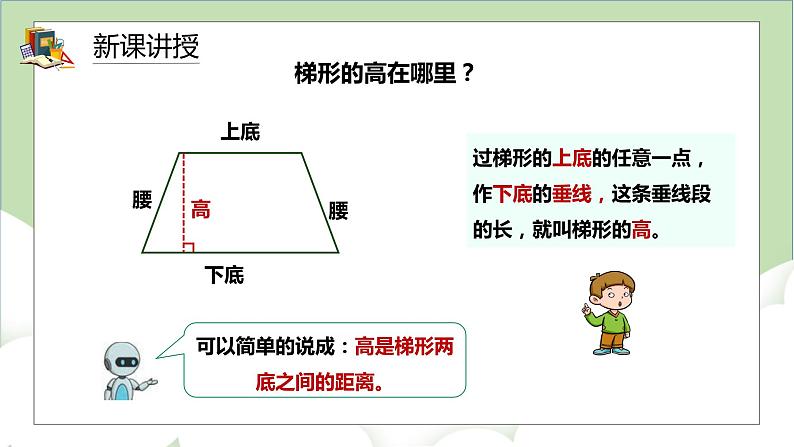 新课讲授

梯形的高在哪里？

上底

腰

高

腰

下底

过梯形的上底的任意一点，作下底的垂线，这条垂线段的长，就叫梯形的高。

可以简单的说成：高是梯形两底之间的距离。